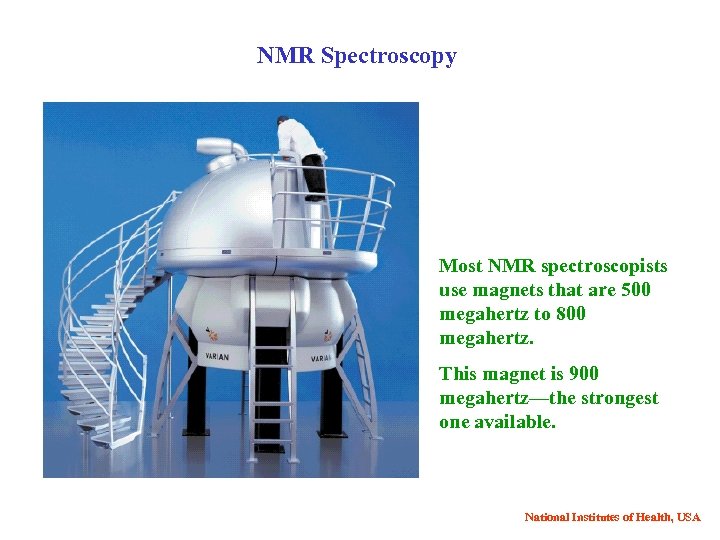 NMR Spectroscopy

VARIAN

VARIAN

Most NMR spectroscopists use magnets that are 500 megahertz to 800 megahertz.

This magnet is 900 megahertz—the strongest one available.

National Institutes of Health, USA